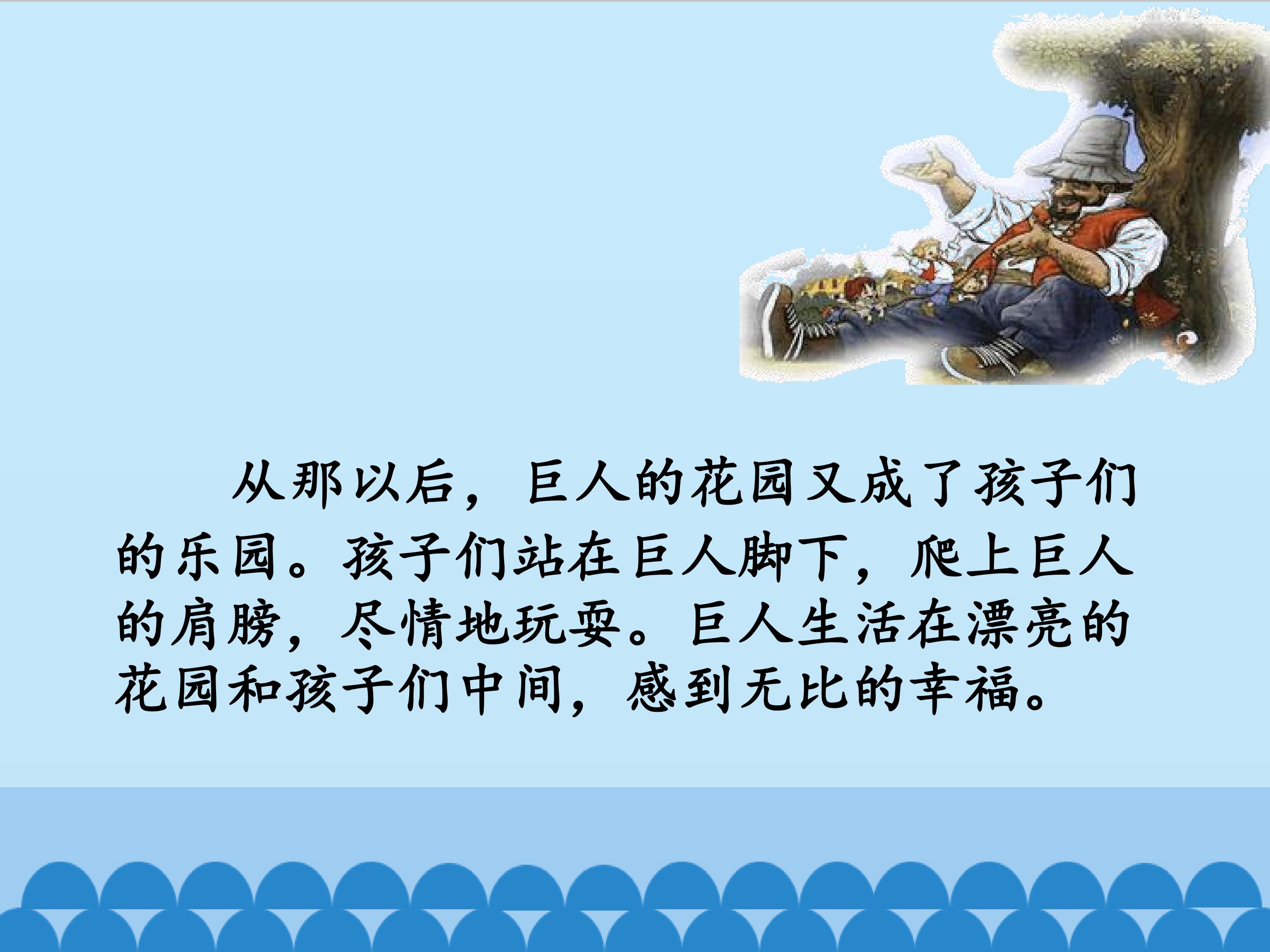 从那以后，巨人的花园又成了孩子们的乐园。孩子们站在巨人脚下，爬上巨人的肩膀，尽情地玩耍。巨人生活在漂亮的花园和孩子们中间，感到无比的幸福。